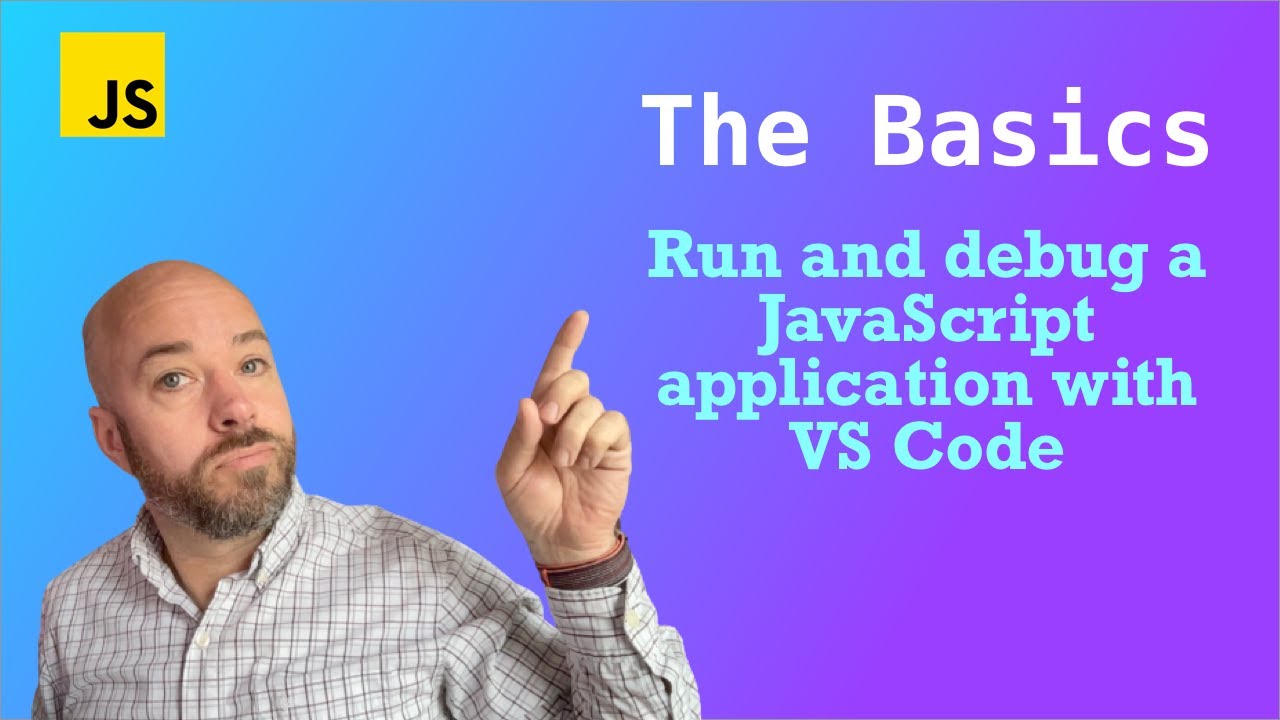 JS

The Basics

Run and debug a JavaScript application with VS Code